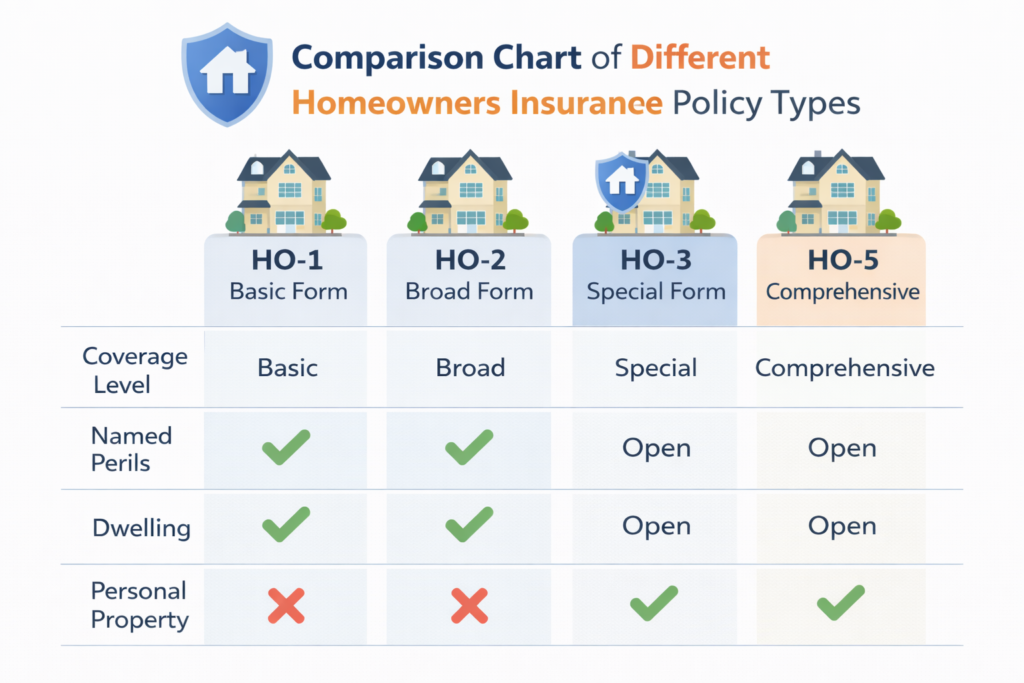 Comparison Chart of Different Homeowners Insurance Policy Types

| | HO-1 Basic Form | HO-2 Broad Form | HO-3 Special Form | HO-5 Comprehensive |
|---|---|---|---|---|
| Coverage Level | Basic | Broad | Special | Comprehensive |
| Named Perils | ✓ | ✓ | Open | Open |
| Dwelling | ✓ | ✓ | Open | Open |
| Personal Property | ✗ | ✗ | ✓ | ✓ |